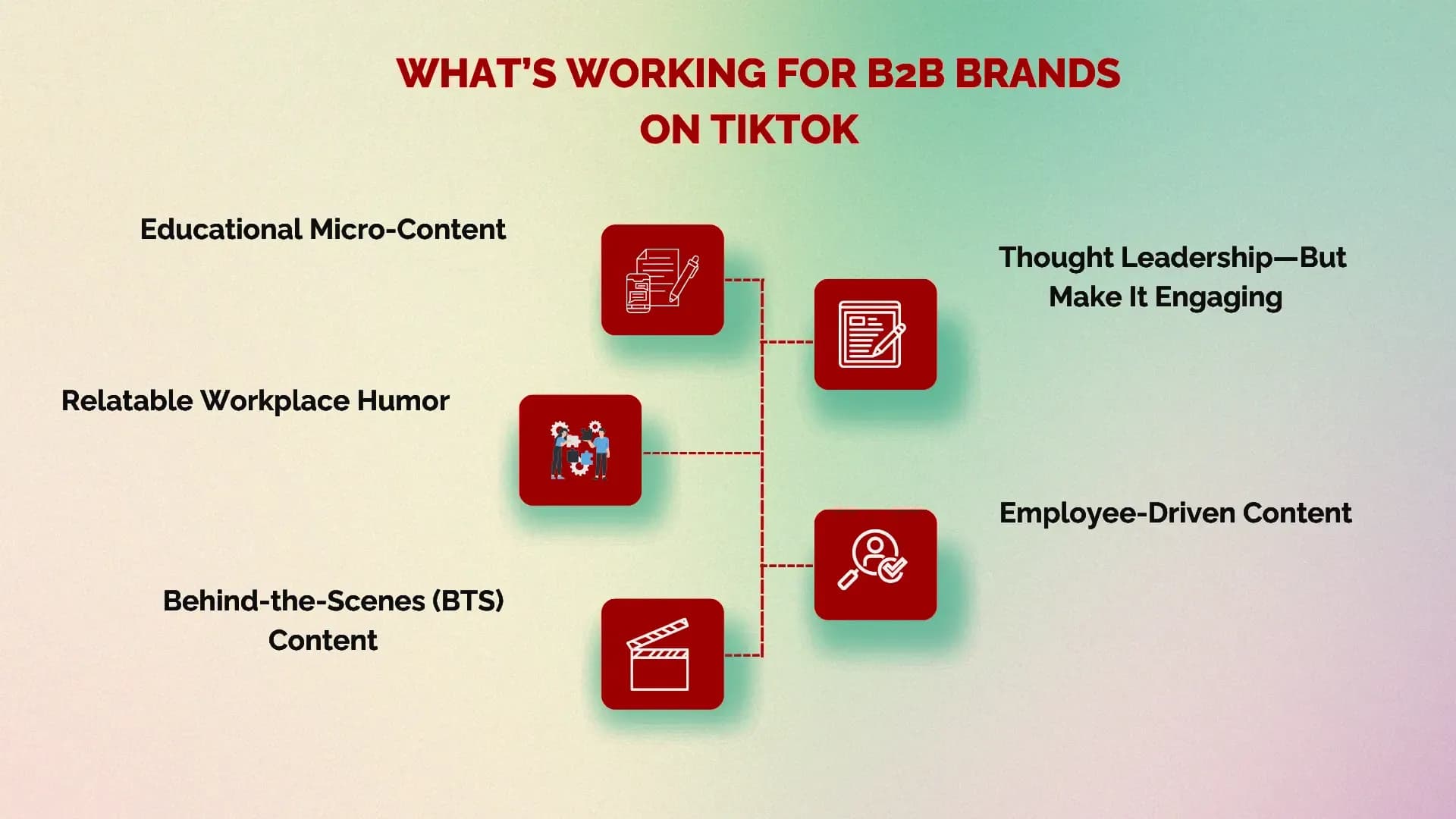 WHAT'S WORKING FOR B2B BRANDS ON TIKTOK

Educational Micro-Content

Thought Leadership—But Make It Engaging

Relatable Workplace Humor

Employee-Driven Content

Behind-the-Scenes (BTS) Content